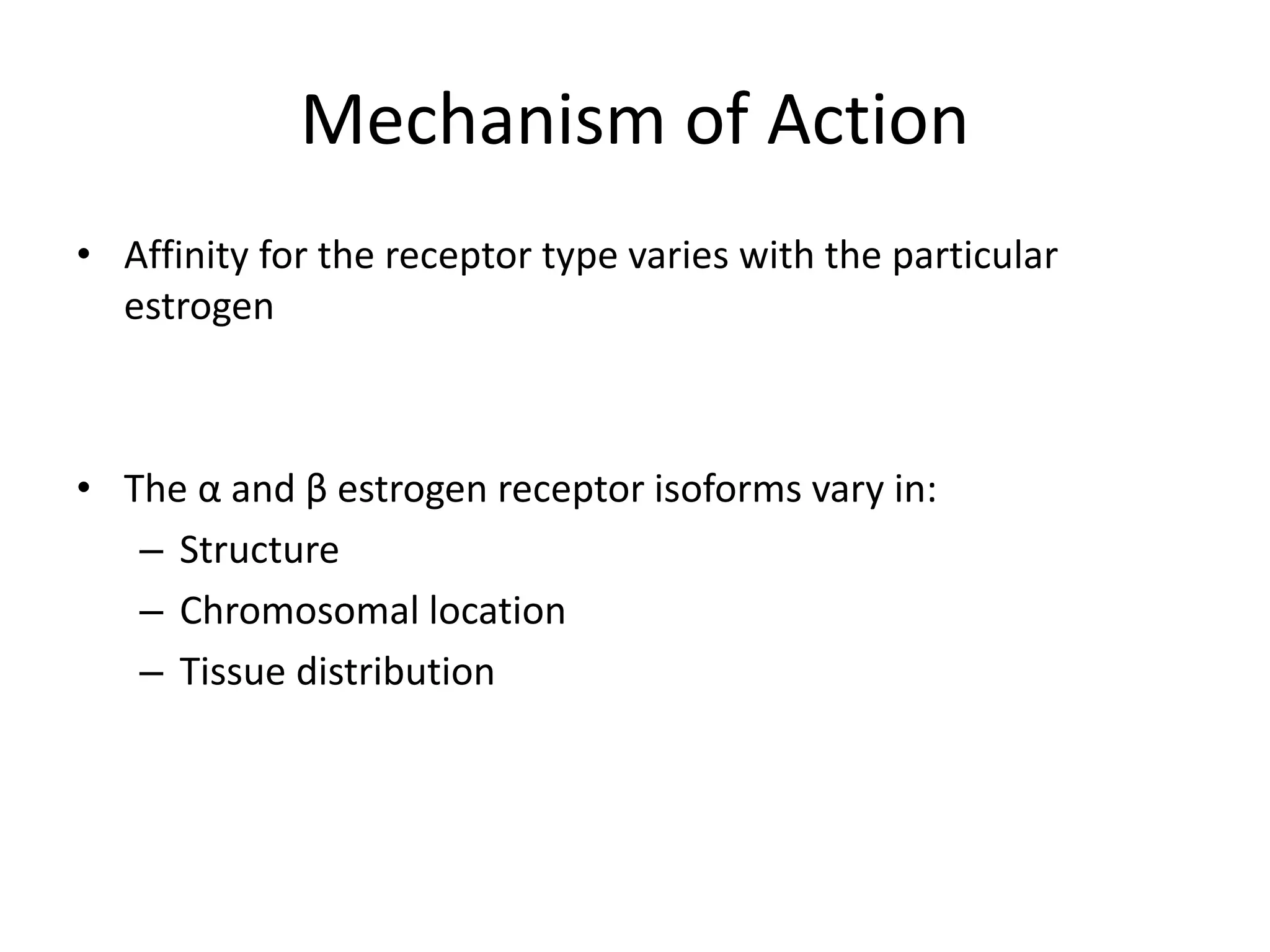 Mechanism of Action

• Affinity for the receptor type varies with the particular estrogen

• The α and β estrogen receptor isoforms vary in:
– Structure
– Chromosomal location
– Tissue distribution